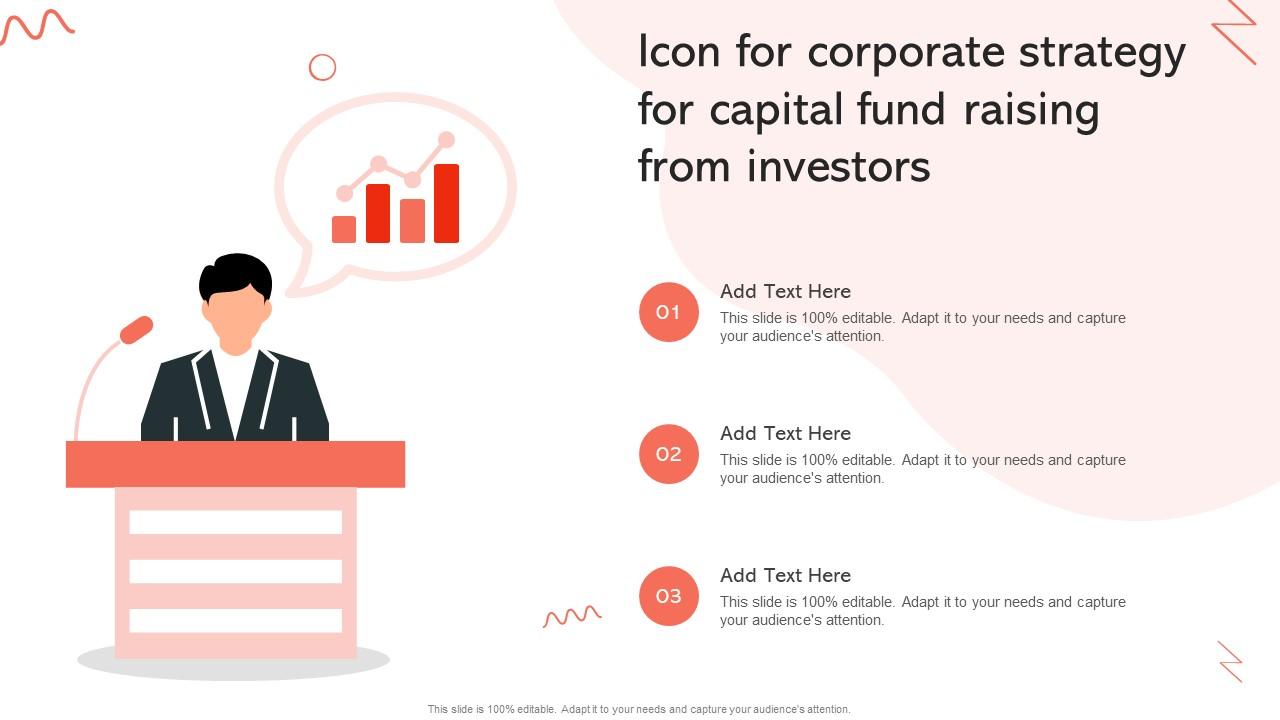 Icon for corporate strategy for capital fund raising from investors

01
Add Text Here
This slide is 100% editable. Adapt it to your needs and capture your audience's attention.

02
Add Text Here
This slide is 100% editable. Adapt it to your needs and capture your audience's attention.

03
Add Text Here
This slide is 100% editable. Adapt it to your needs and capture your audience's attention.

This slide is 100% editable. Adapt it to your needs and capture your audience's attention.